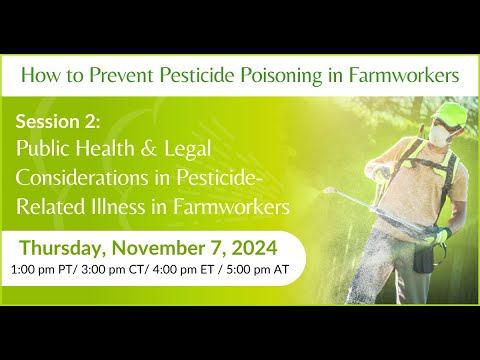 How to Prevent Pesticide Poisoning in Farmworkers

Session 2:
Public Health & Legal Considerations in Pesticide-Related Illness in Farmworkers

Thursday, November 7, 2024
1:00 pm PT/ 3:00 pm CT/ 4:00 pm ET / 5:00 pm AT